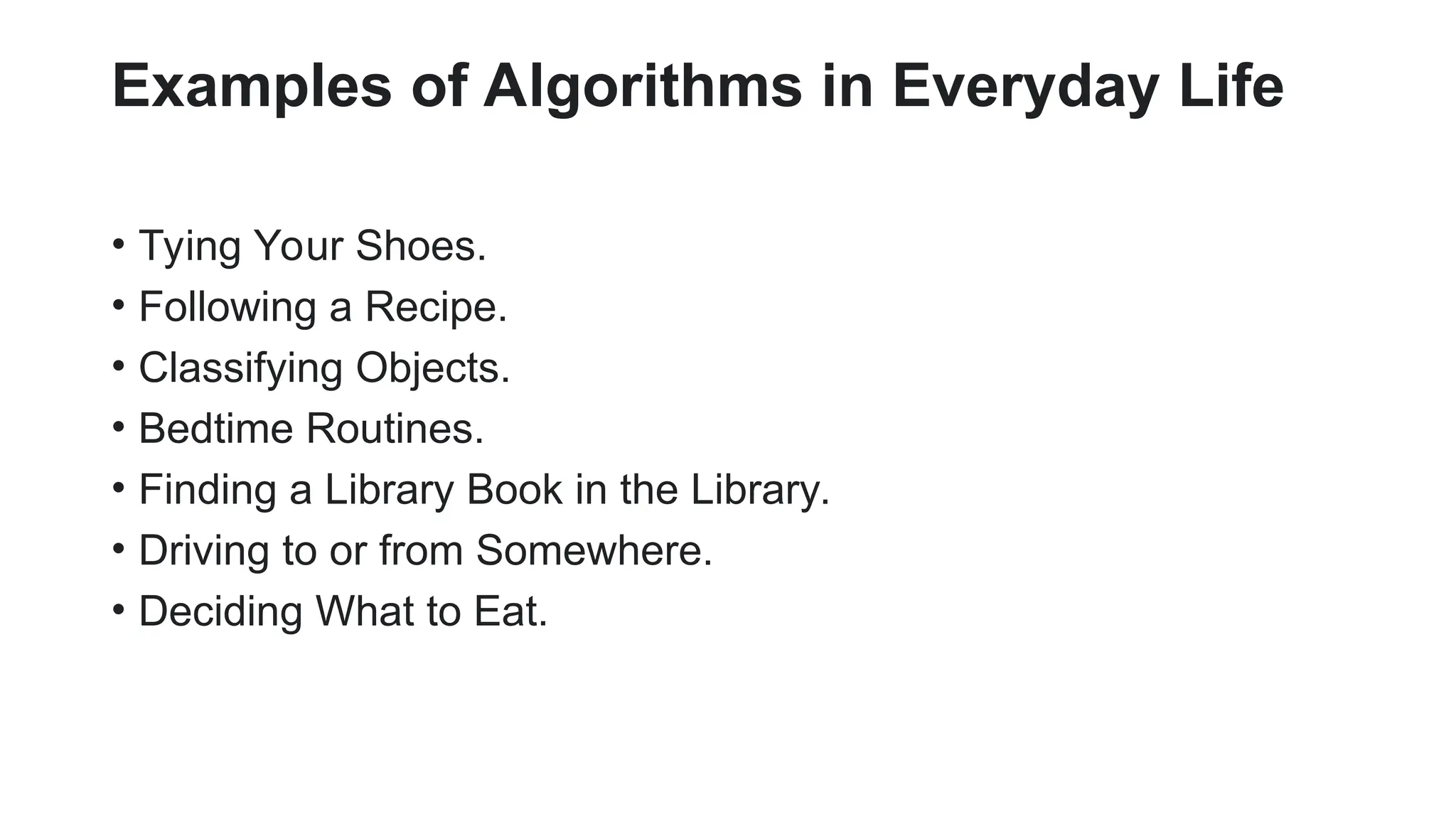 Examples of Algorithms in Everyday Life

• Tying Your Shoes.
• Following a Recipe.
• Classifying Objects.
• Bedtime Routines.
• Finding a Library Book in the Library.
• Driving to or from Somewhere.
• Deciding What to Eat.